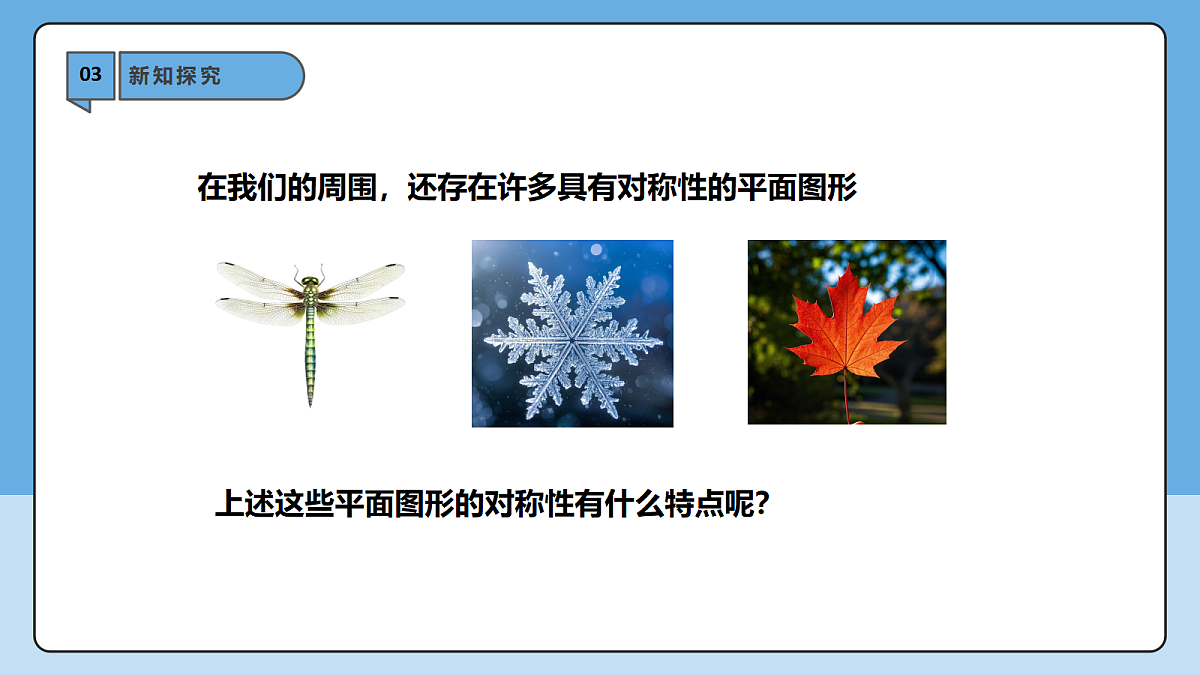 03 新知探究

在我们的周围，还存在许多具有对称性的平面图形

上述这些平面图形的对称性有什么特点呢？